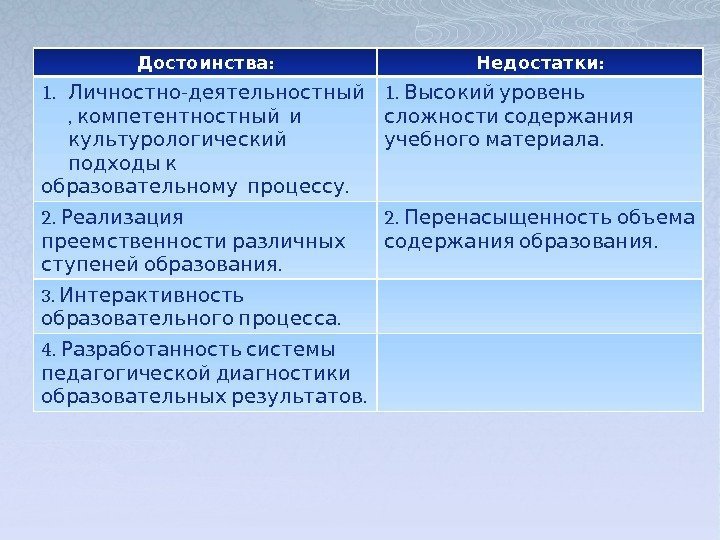 | Достоинства: | Недостатки: |
|---|---|
| 1. Личностно-деятельностный , компетентностный и культурологический подходы к образовательному процессу. | 1. Высокий уровень сложности содержания учебного материала. |
| 2. Реализация преемственности различных ступеней образования. | 2. Перенасыщенность объема содержания образования. |
| 3. Интерактивность образовательного процесса. | |
| 4. Разработанность системы педагогической диагностики образовательных результатов. | |